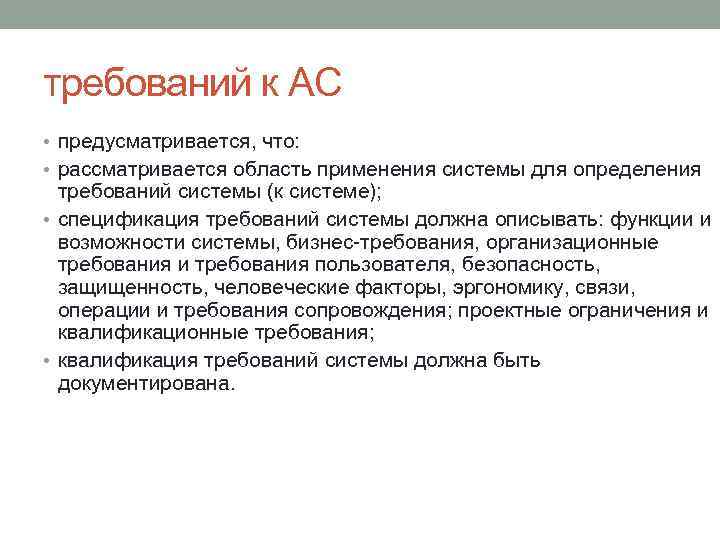 требований к АС

• предусматривается, что:
• рассматривается область применения системы для определения требований системы (к системе);
• спецификация требований системы должна описывать: функции и возможности системы, бизнес-требования, организационные требования и требования пользователя, безопасность, защищенность, человеческие факторы, эргономику, связи, операции и требования сопровождения; проектные ограничения и квалификационные требования;
• квалификация требований системы должна быть документирована.